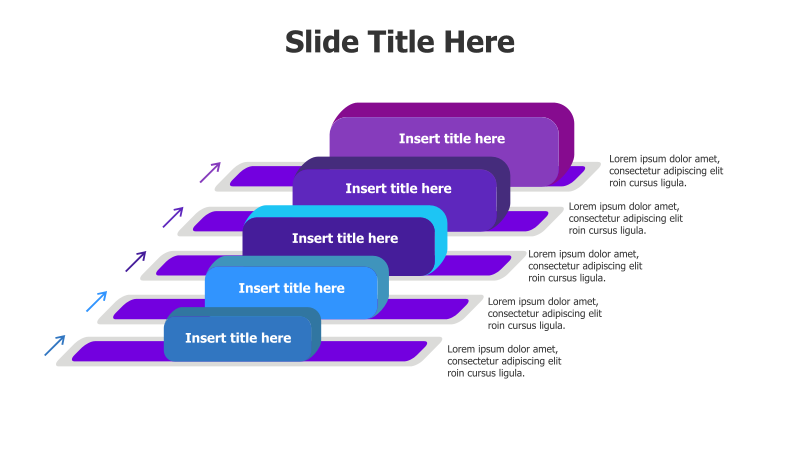 Slide Title Here

Insert title here

Lorem ipsum dolor amet, consectetur adipiscing elit roin cursus ligula.

Insert title here

Lorem ipsum dolor amet, consectetur adipiscing elit roin cursus ligula.

Insert title here

Lorem ipsum dolor amet, consectetur adipiscing elit roin cursus ligula.

Insert title here

Lorem ipsum dolor amet, consectetur adipiscing elit roin cursus ligula.

Insert title here

Lorem ipsum dolor amet, consectetur adipiscing elit roin cursus ligula.